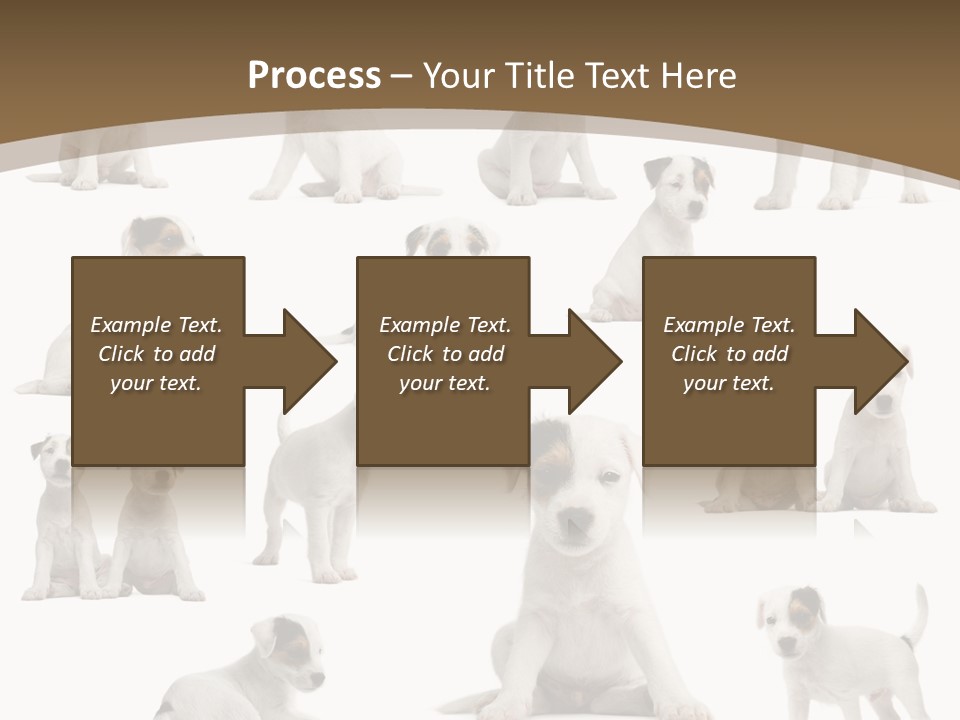 Process – Your Title Text Here

Example Text. Click to add your text.

Example Text. Click to add your text.

Example Text. Click to add your text.